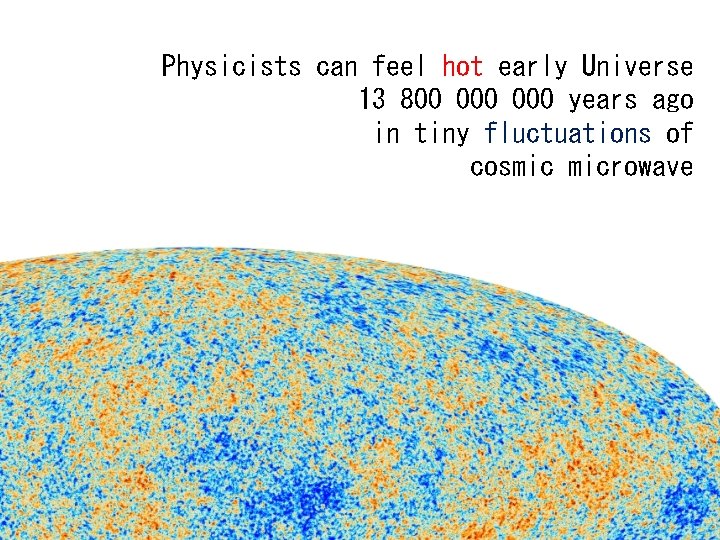 Physicists can feel hot early Universe
13 800 000 000 years ago
in tiny fluctuations of
cosmic microwave